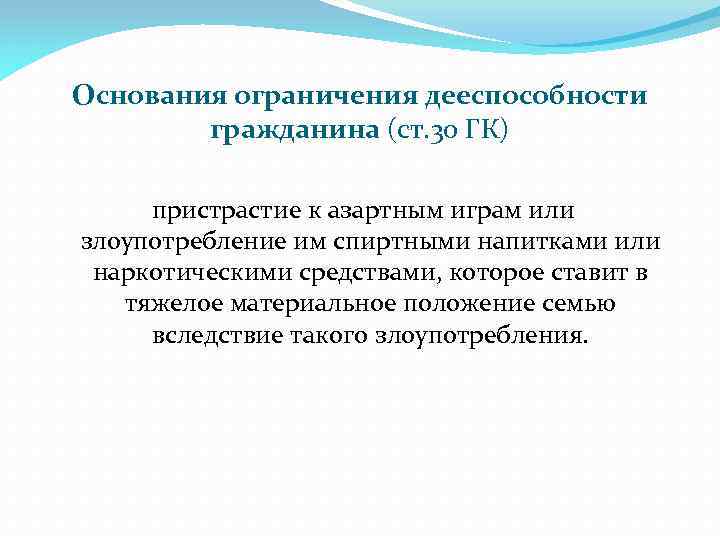 Основания ограничения дееспособности гражданина (ст.30 ГК)

пристрастие к азартным играм или злоупотребление им спиртными напитками или наркотическими средствами, которое ставит в тяжелое материальное положение семью вследствие такого злоупотребления.